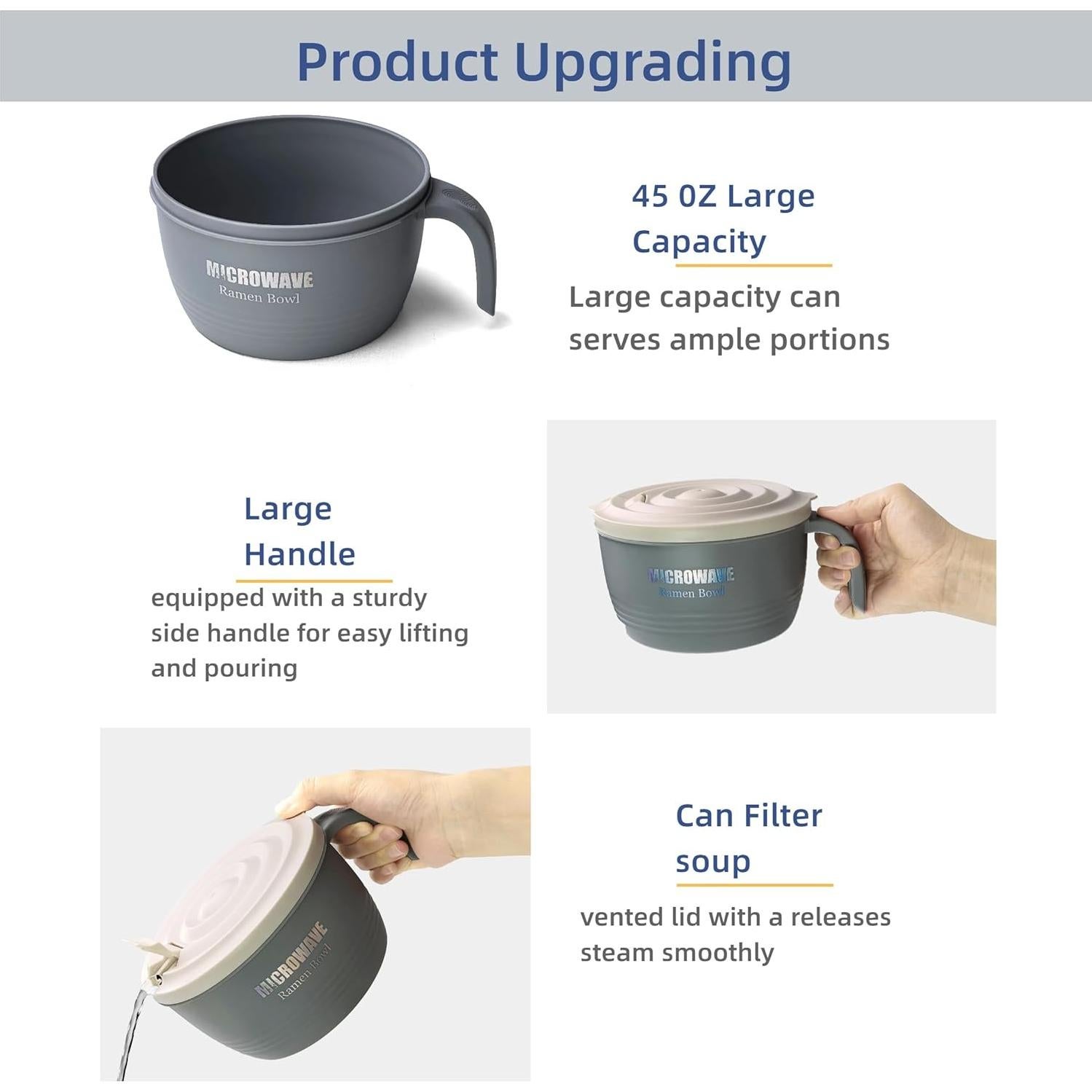 Product Upgrading

MICROWAVE
Ramen Bowl

45 OZ Large Capacity

Large capacity can serves ample portions

Large Handle

equipped with a sturdy side handle for easy lifting and pouring

MICROWAVE
Ramen Bowl

MICROWAVE
Ramen Bowl

Can Filter soup

vented lid with a releases steam smoothly